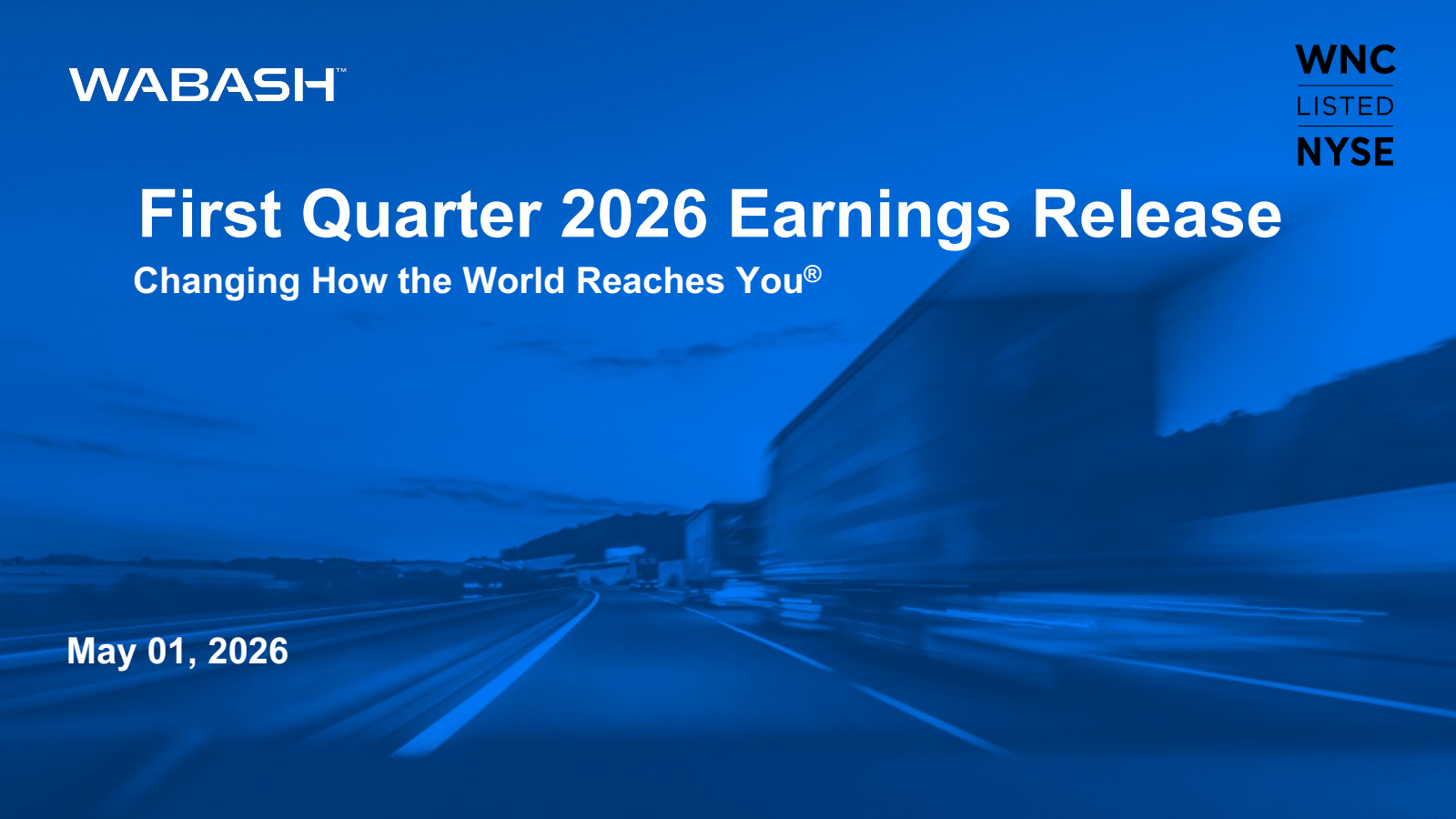 WABASH™

WNC
LISTED
NYSE

First Quarter 2026 Earnings Release

Changing How the World Reaches You®

May 01, 2026